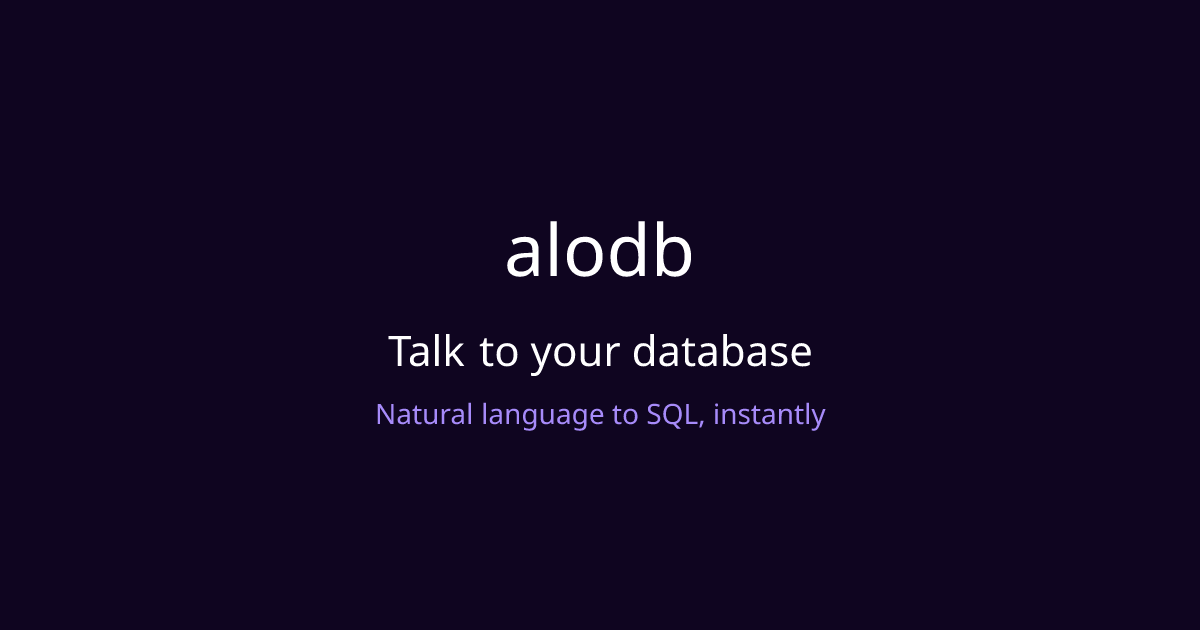 alodb

Talk to your database

Natural language to SQL, instantly